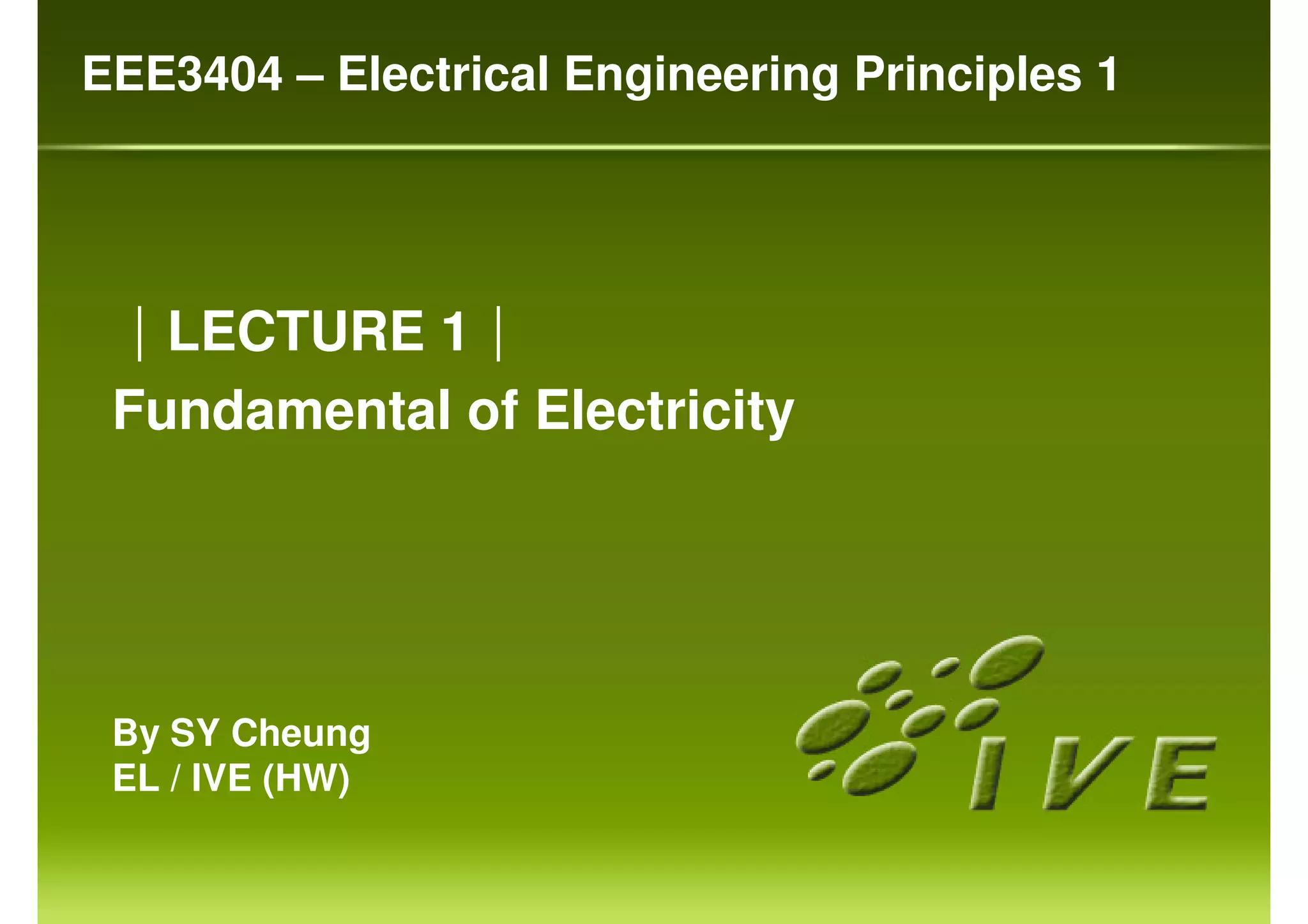 EEE3404 – Electrical Engineering Principles 1

| LECTURE 1 |

Fundamental of Electricity

By SY Cheung
EL / IVE (HW)

IVE